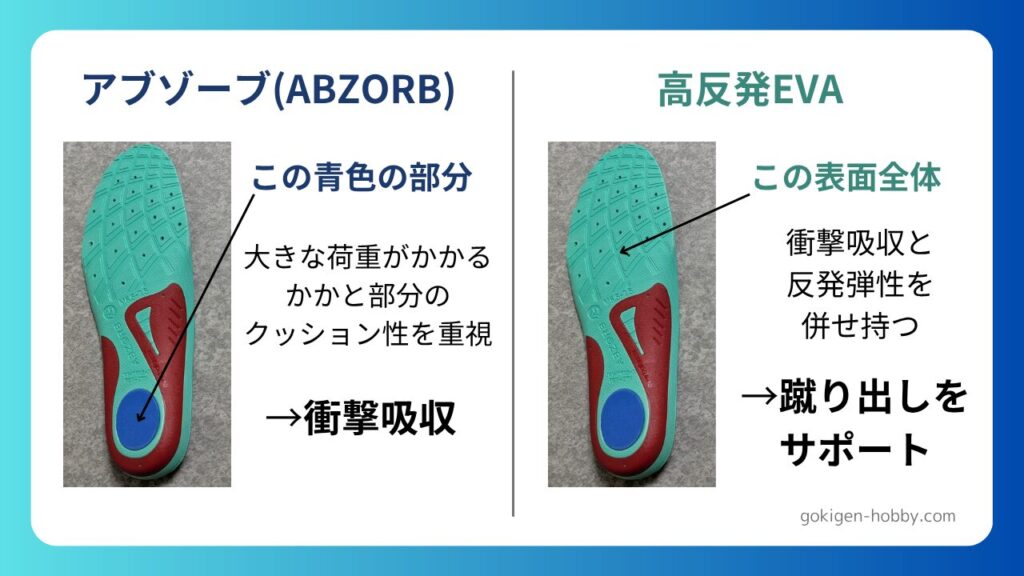 アブゾーブ(ABZORB)

この青色の部分

大きな荷重がかかる
かかと部分の
クッション性を重視

→衝撃吸収

高反発EVA

この表面全体

衝撃吸収と
反発弾性を
併せ持つ

→蹴り出しを
サポート

gokigen-hobby.com